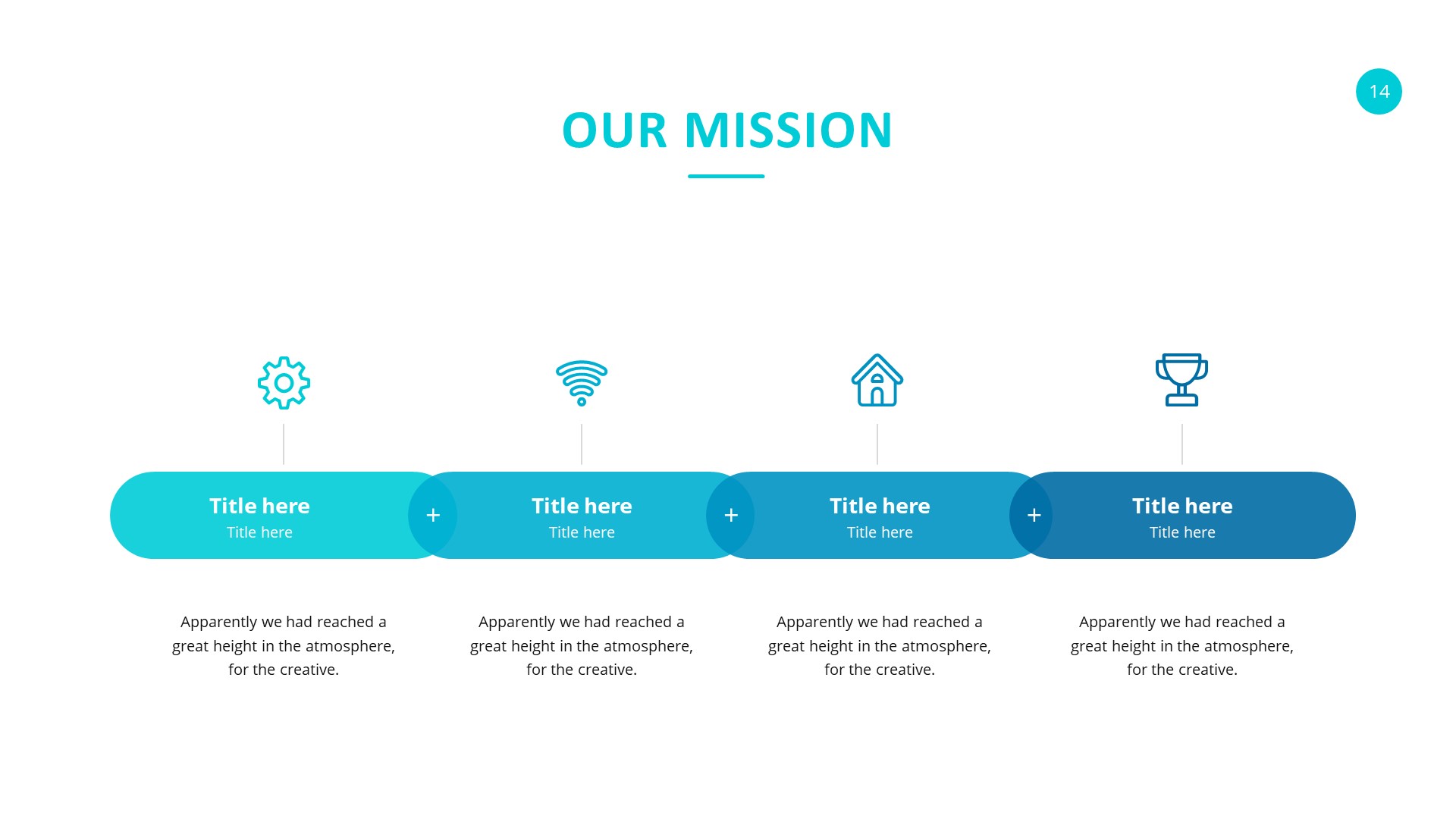 14

OUR MISSION

Title here
Title here

+

Title here
Title here

+

Title here
Title here

+

Title here
Title here

Apparently we had reached a great height in the atmosphere, for the creative.

Apparently we had reached a great height in the atmosphere, for the creative.

Apparently we had reached a great height in the atmosphere, for the creative.

Apparently we had reached a great height in the atmosphere, for the creative.